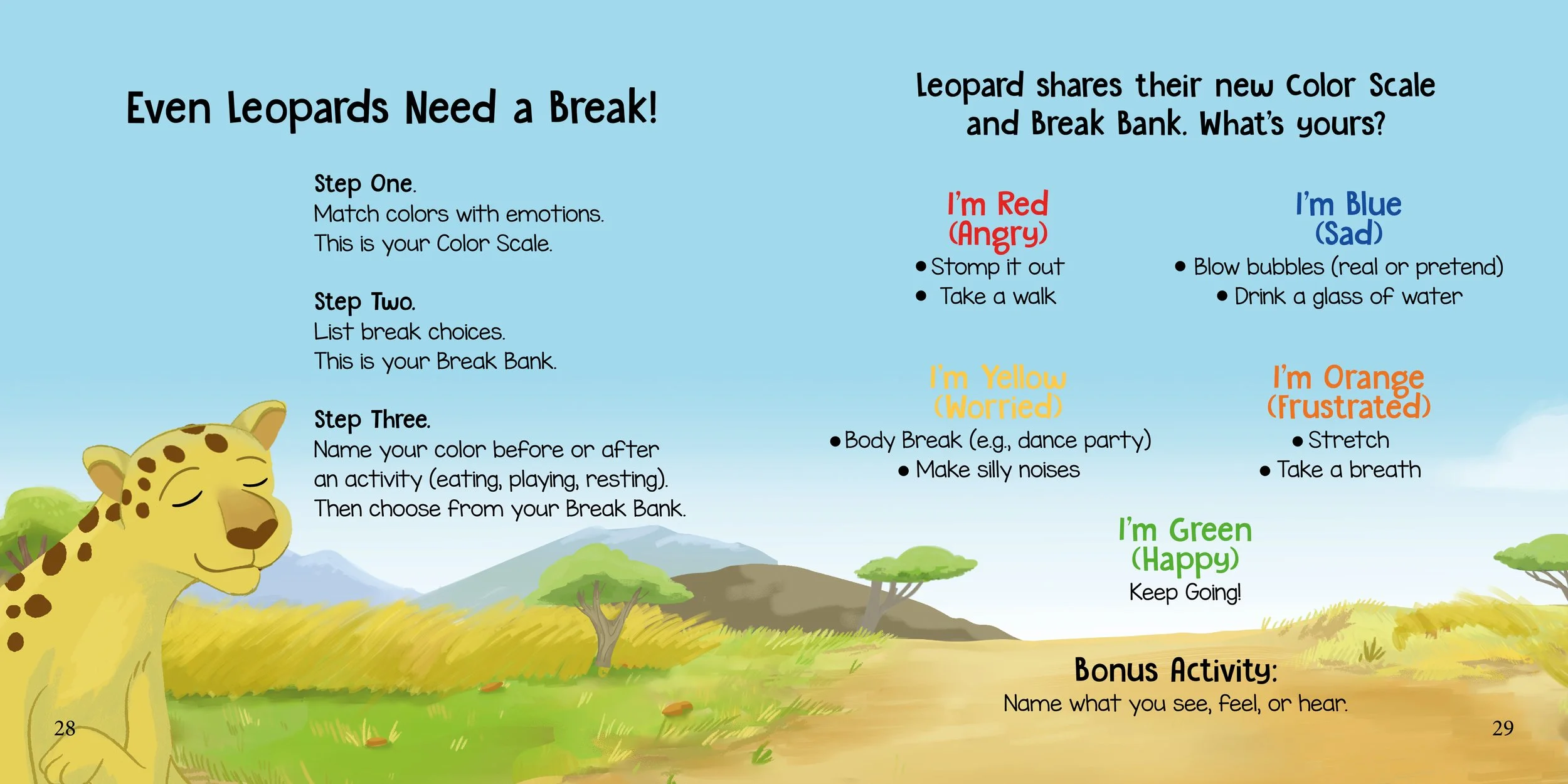 Even Leopards Need a Break!

Step One.
Match colors with emotions.
This is your Color Scale.

Step Two.
List break choices.
This is your Break Bank.

Step Three.
Name your color before or after an activity (eating, playing, resting).
Then choose from your Break Bank.

28

Leopard shares their new Color Scale and Break Bank. What's yours?

I'm Red
(Angry)
• Stomp it out
• Take a walk

I'm Blue
(Sad)
• Blow bubbles (real or pretend)
• Drink a glass of water

I'm Yellow
(Worried)
• Body Break (e.g., dance party)
• Make silly noises

I'm Orange
(Frustrated)
• Stretch
• Take a breath

I'm Green
(Happy)
Keep Going!

Bonus Activity:
Name what you see, feel, or hear.

29